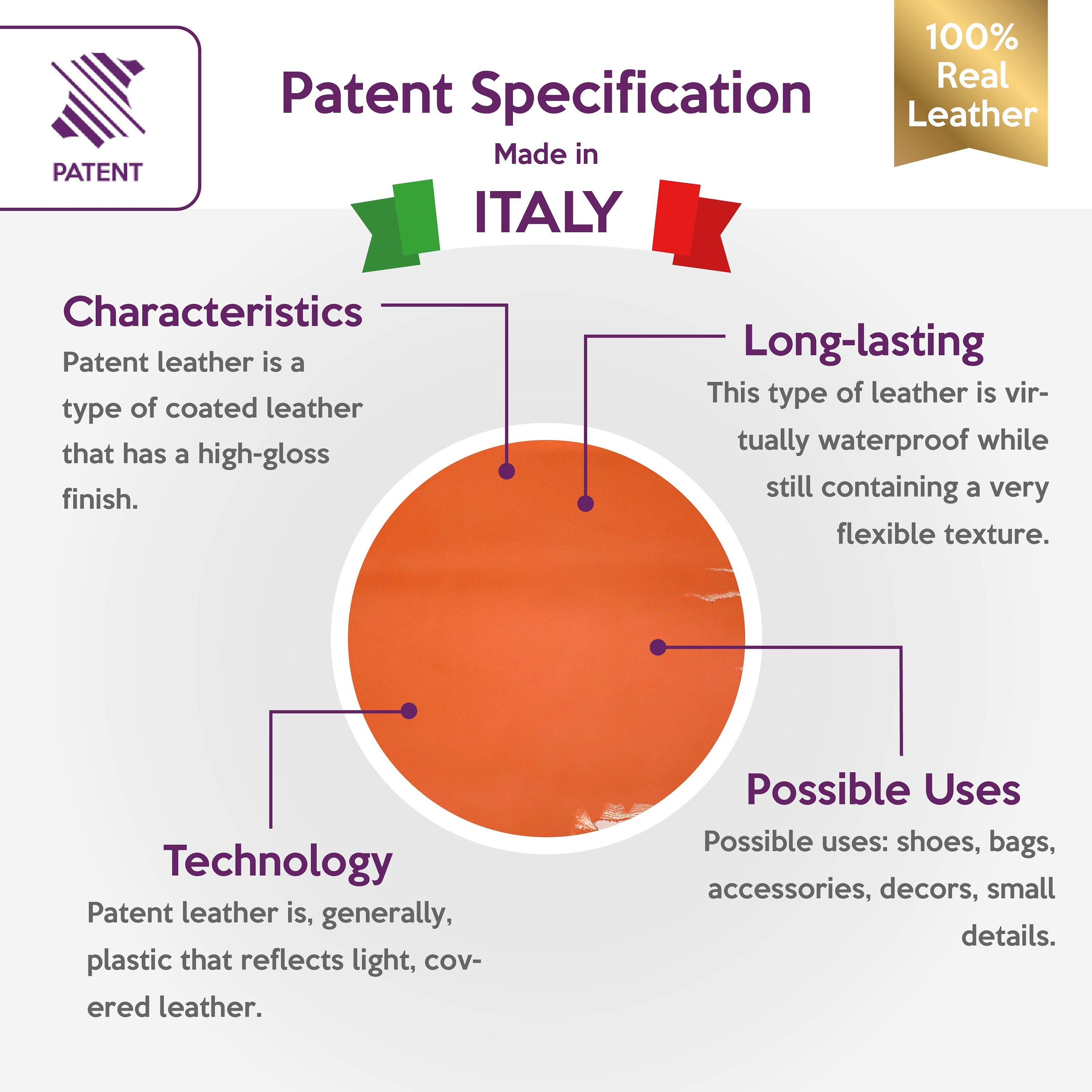 PATENT

Patent Specification

Made in

ITALY

100% Real Leather

Characteristics

Patent leather is a type of coated leather that has a high-gloss finish.

Long-lasting

This type of leather is virtually waterproof while still containing a very flexible texture.

Technology

Patent leather is, generally, plastic that reflects light, covered leather.

Possible Uses

Possible uses: shoes, bags, accessories, decors, small details.